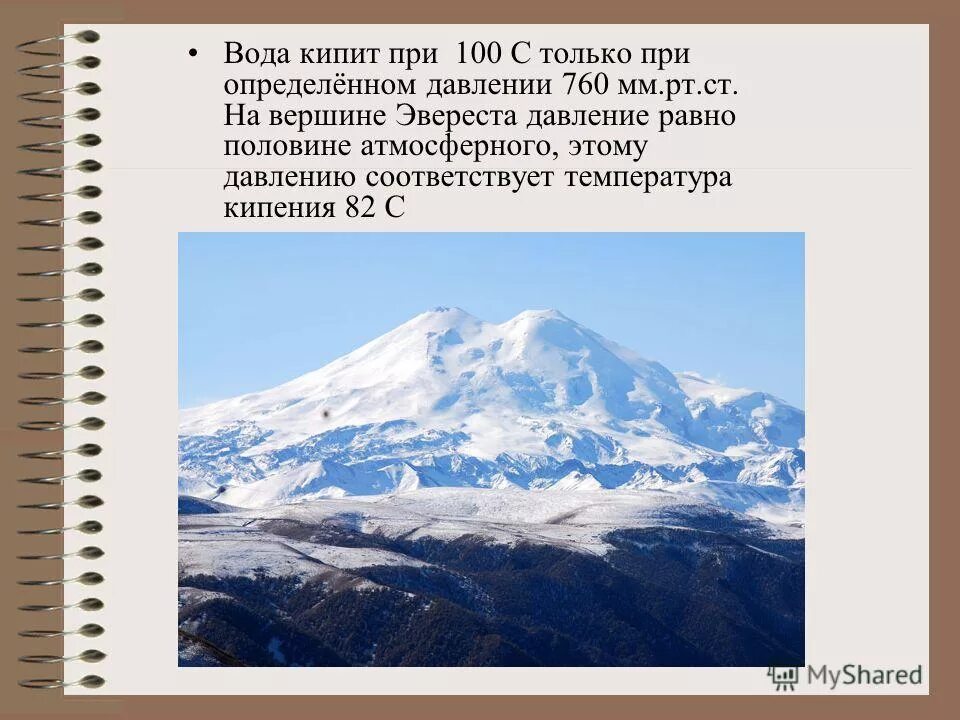 • Вода кипит при 100 С только при определённом давлении 760 мм.рт.ст. На вершине Эвереста давление равно половине атмосферного, этому давлению соответствует температура кипения 82 С

MyShared